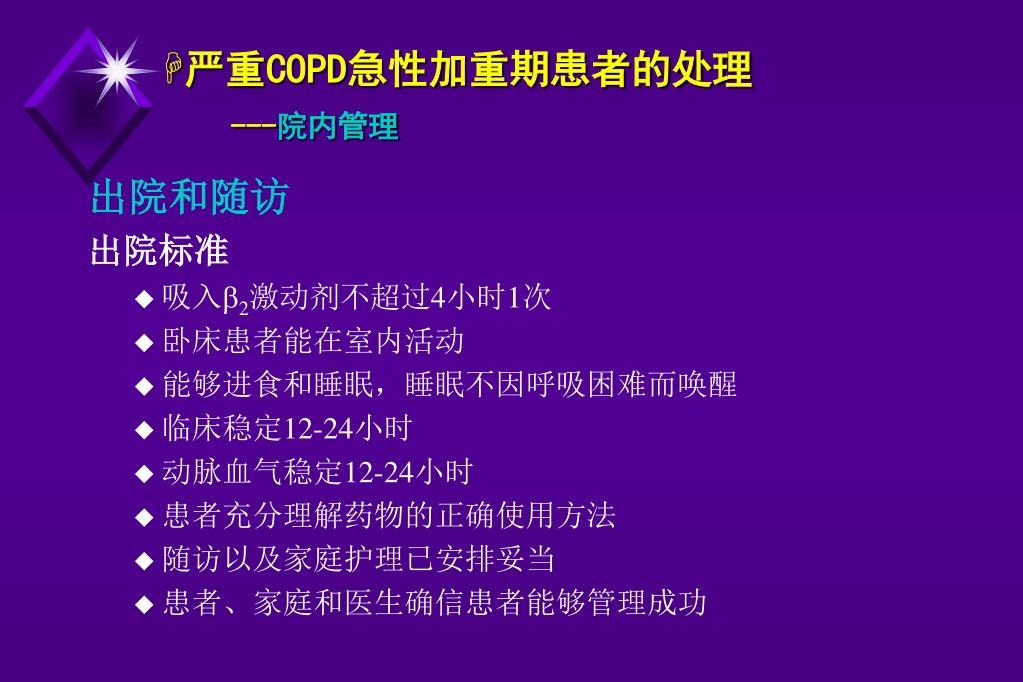 严重COPD急性加重期患者的处理

---院内管理

出院和随访

出院标准

◆ 吸入$\beta_2$激动剂不超过4小时1次
◆ 卧床患者能在室内活动
◆ 能够进食和睡眠，睡眠不因呼吸困难而唤醒
◆ 临床稳定12-24小时
◆ 动脉血气稳定12-24小时
◆ 患者充分理解药物的正确使用方法
◆ 随访以及家庭护理已安排妥当
◆ 患者、家庭和医生确信患者能够管理成功